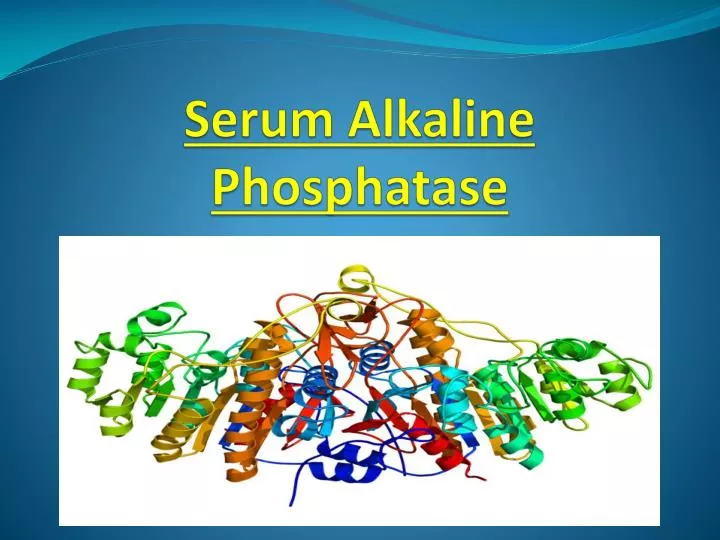 Serum Alkaline Phosphatase